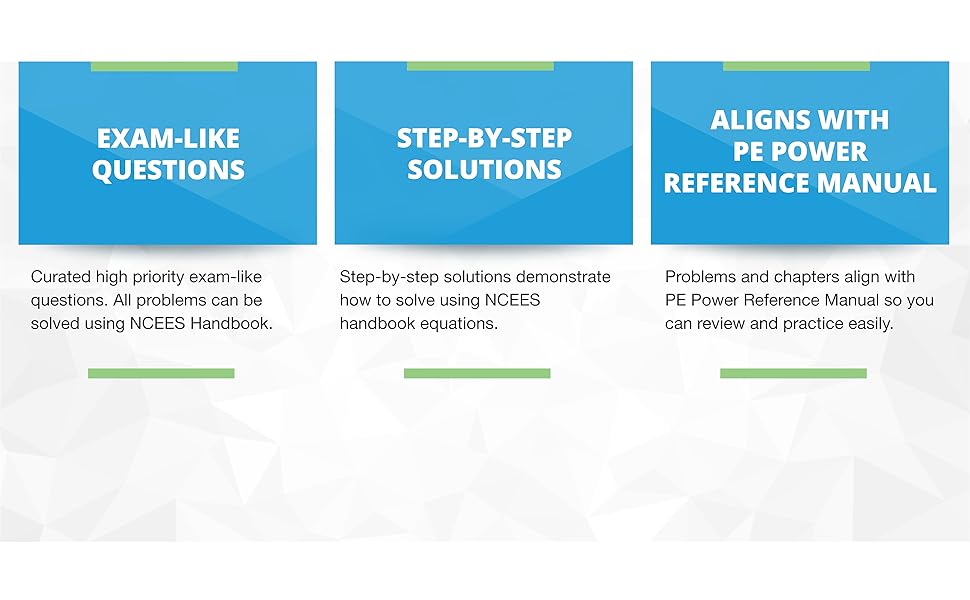 EXAM-LIKE QUESTIONS

Curated high priority exam-like questions. All problems can be solved using NCEES Handbook.

STEP-BY-STEP SOLUTIONS

Step-by-step solutions demonstrate how to solve using NCEES handbook equations.

ALIGNS WITH PE POWER REFERENCE MANUAL

Problems and chapters align with PE Power Reference Manual so you can review and practice easily.